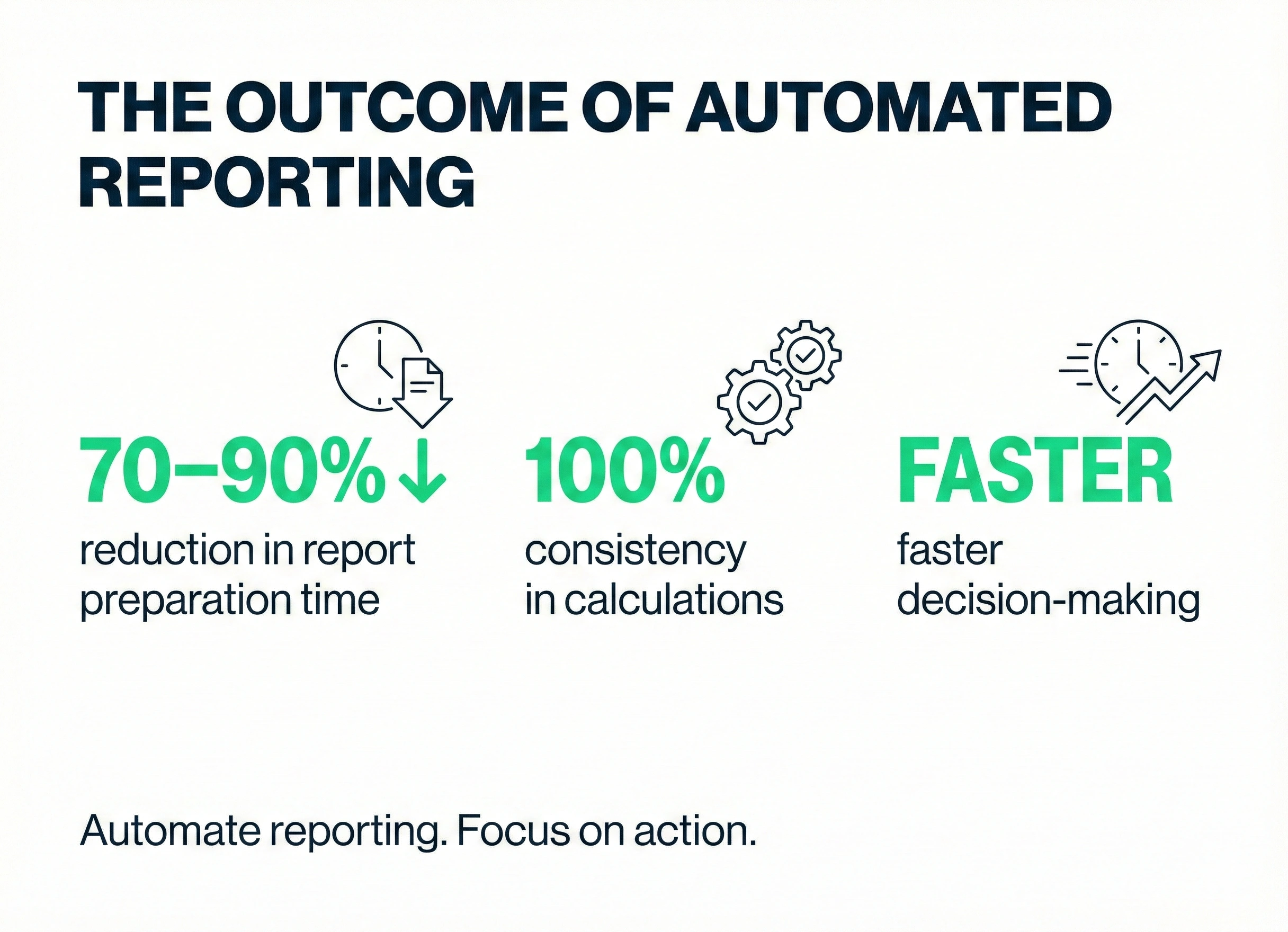 THE OUTCOME OF AUTOMATED REPORTING

70–90%↓
reduction in report preparation time

100%
consistency in calculations

FASTER
faster decision-making

Automate reporting. Focus on action.